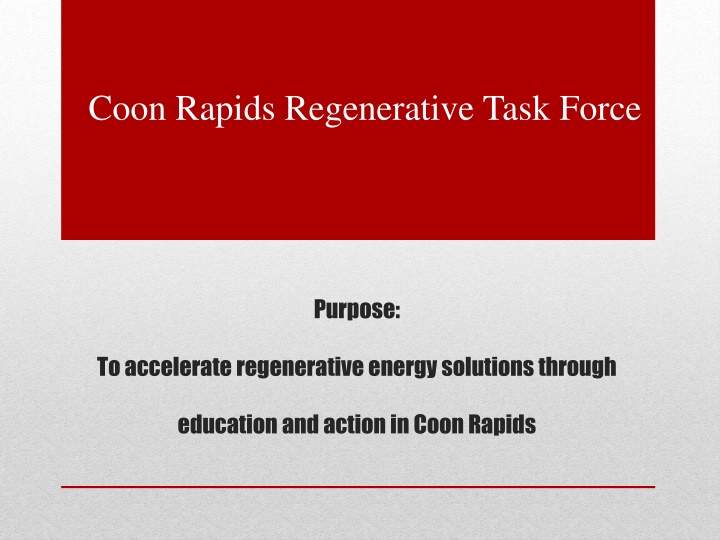 Coon Rapids Regenerative Task Force

Purpose:

To accelerate regenerative energy solutions through education and action in Coon Rapids